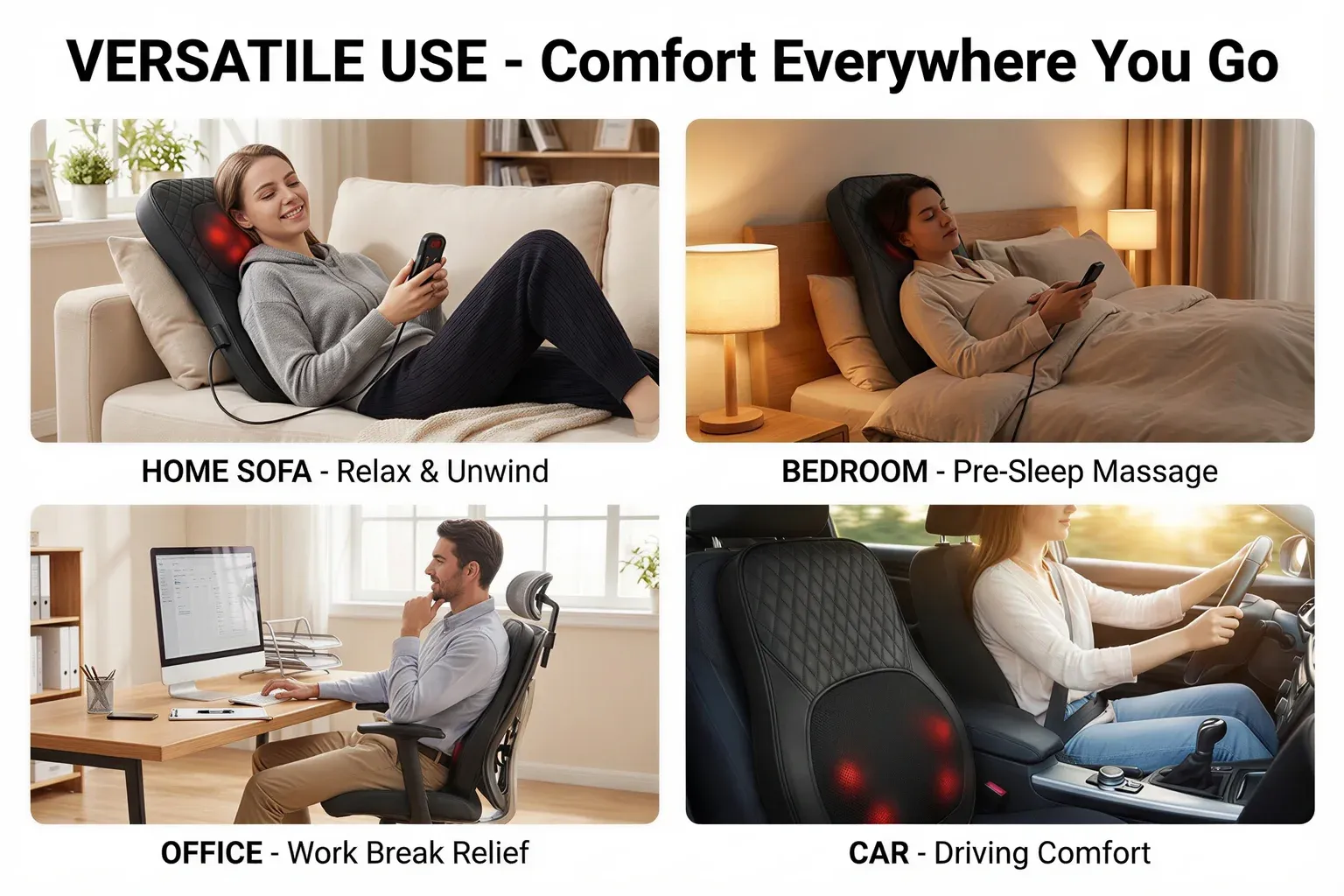 VERSATILE USE - Comfort Everywhere You Go

HOME SOFA - Relax & Unwind

BEDROOM - Pre-Sleep Massage

OFFICE - Work Break Relief

CAR - Driving Comfort